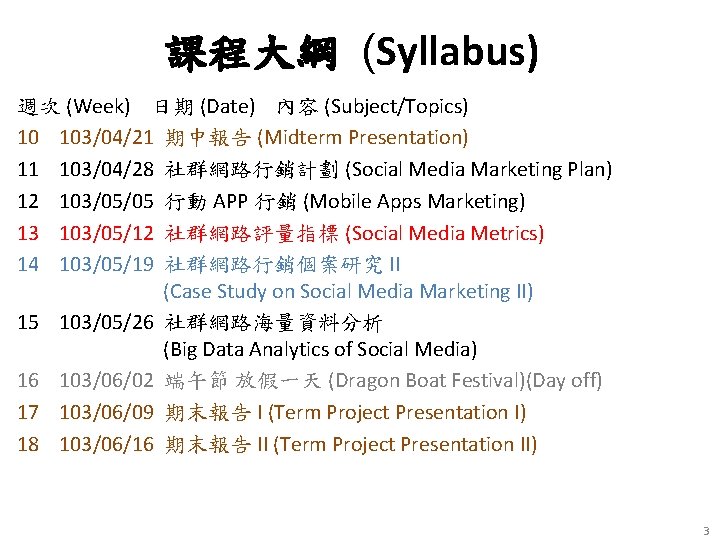 課程大綱 (Syllabus)

週次 (Week) 日期 (Date) 內容 (Subject/Topics)

10 103/04/21 期中報告 (Midterm Presentation)

11 103/04/28 社群網路行銷計劃 (Social Media Marketing Plan)

12 103/05/05 行動 APP 行銷 (Mobile Apps Marketing)

13 103/05/12 社群網路評量指標 (Social Media Metrics)

14 103/05/19 社群網路行銷個案研究 II (Case Study on Social Media Marketing II)

15 103/05/26 社群網路海量資料分析 (Big Data Analytics of Social Media)

16 103/06/02 端午節 放假一天 (Dragon Boat Festival)(Day off)

17 103/06/09 期末報告 I (Term Project Presentation I)

18 103/06/16 期末報告 II (Term Project Presentation II)

3